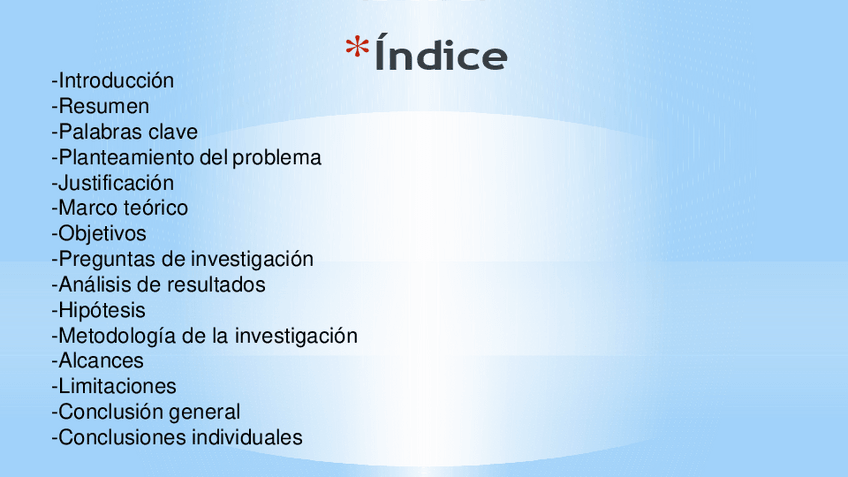 *Índice

-Introducción
-Resumen
-Palabras clave
-Planteamiento del problema
-Justificación
-Marco teórico
-Objetivos
-Preguntas de investigación
-Análisis de resultados
-Hipótesis
-Metodología de la investigación
-Alcances
-Limitaciones
-Conclusión general
-Conclusiones individuales